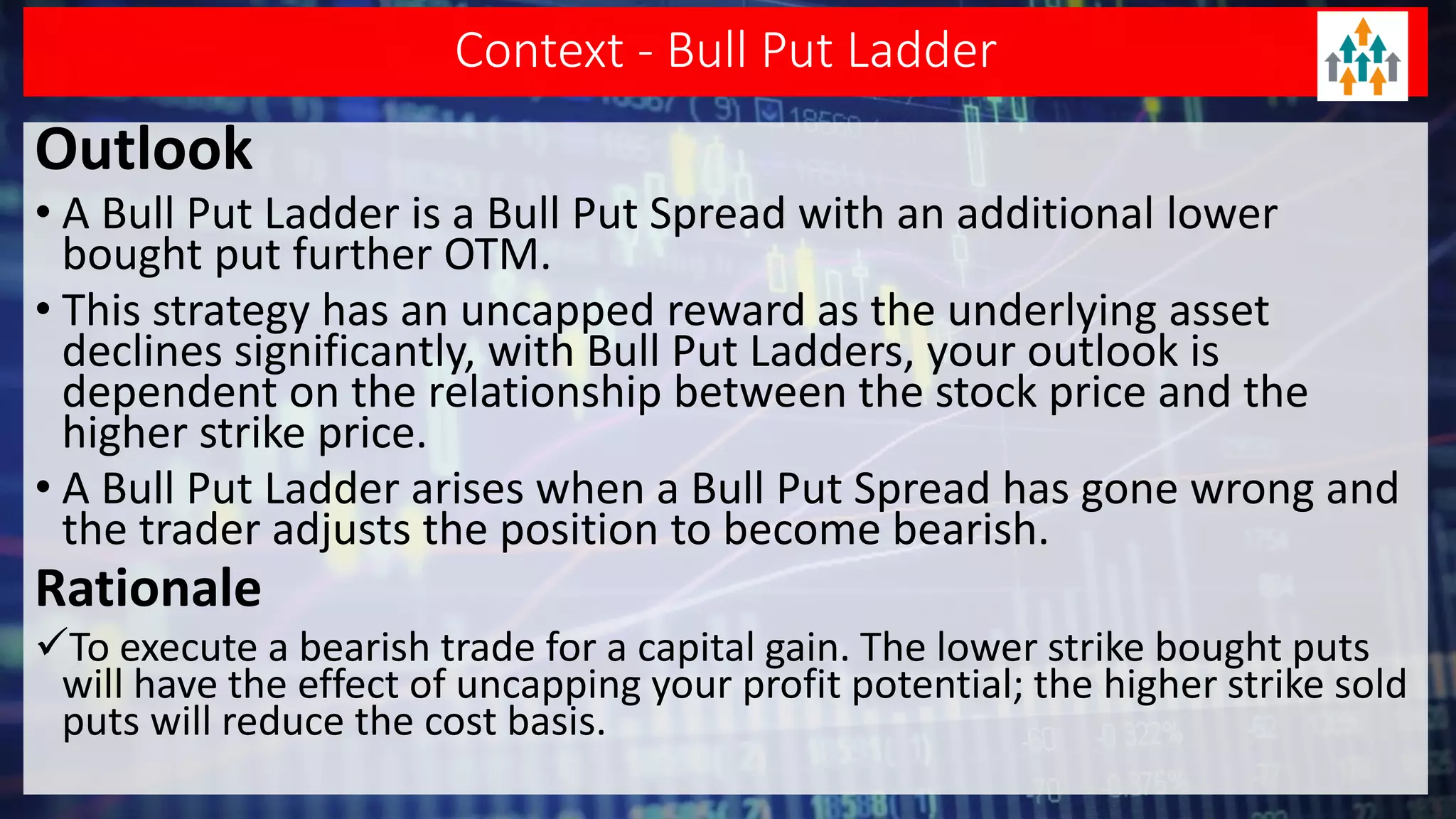 Context - Bull Put Ladder

Outlook

• A Bull Put Ladder is a Bull Put Spread with an additional lower bought put further OTM.

• This strategy has an uncapped reward as the underlying asset declines significantly, with Bull Put Ladders, your outlook is dependent on the relationship between the stock price and the higher strike price.

• A Bull Put Ladder arises when a Bull Put Spread has gone wrong and the trader adjusts the position to become bearish.

Rationale

✓To execute a bearish trade for a capital gain. The lower strike bought puts will have the effect of uncapping your profit potential; the higher strike sold puts will reduce the cost basis.